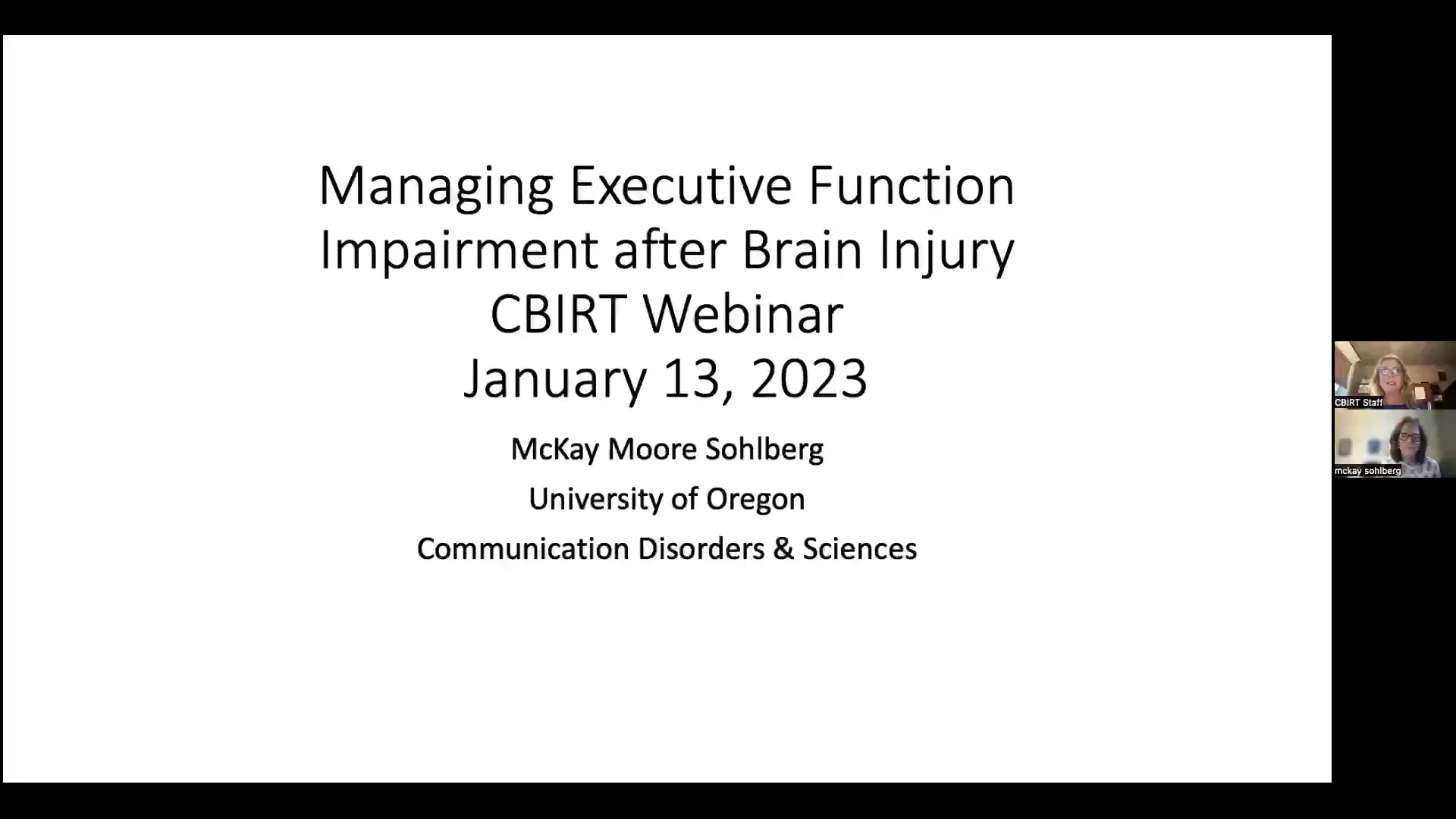 Managing Executive Function Impairment after Brain Injury
CBIRT Webinar
January 13, 2023

McKay Moore Sohlberg

University of Oregon

Communication Disorders & Sciences

CBIRT Staff

mckay sohlberg